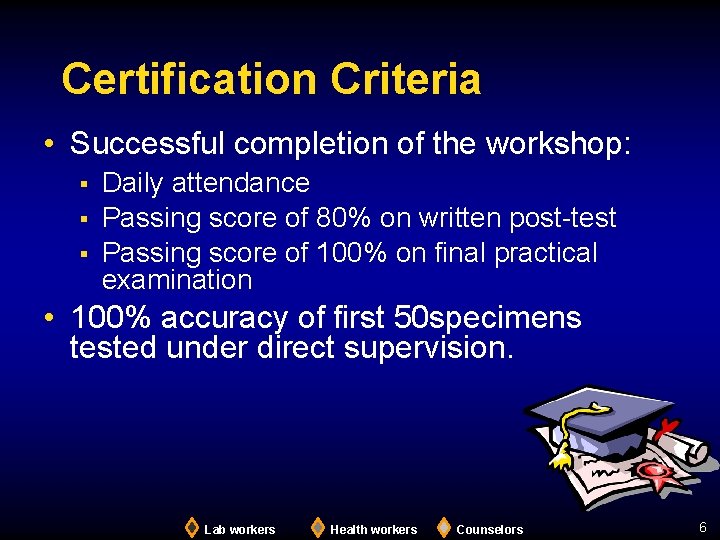 Certification Criteria

• Successful completion of the workshop:
  ▪ Daily attendance
  ▪ Passing score of 80% on written post-test
  ▪ Passing score of 100% on final practical examination
• 100% accuracy of first 50specimens tested under direct supervision.

Lab workers Health workers Counselors

6